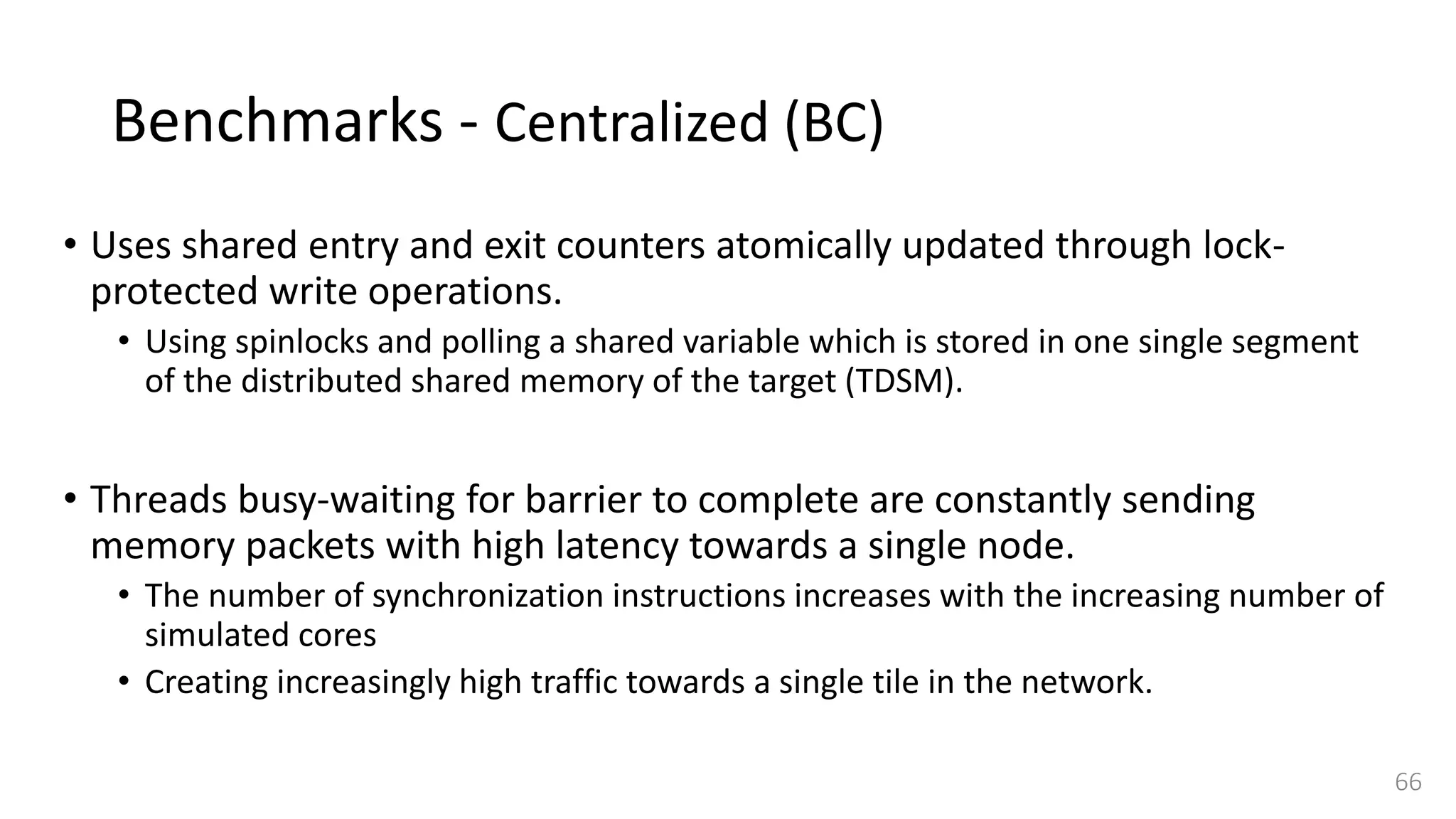 Benchmarks - Centralized (BC)

• Uses shared entry and exit counters atomically updated through lock-protected write operations.
  • Using spinlocks and polling a shared variable which is stored in one single segment of the distributed shared memory of the target (TDSM).

• Threads busy-waiting for barrier to complete are constantly sending memory packets with high latency towards a single node.
  • The number of synchronization instructions increases with the increasing number of simulated cores
  • Creating increasingly high traffic towards a single tile in the network.

66